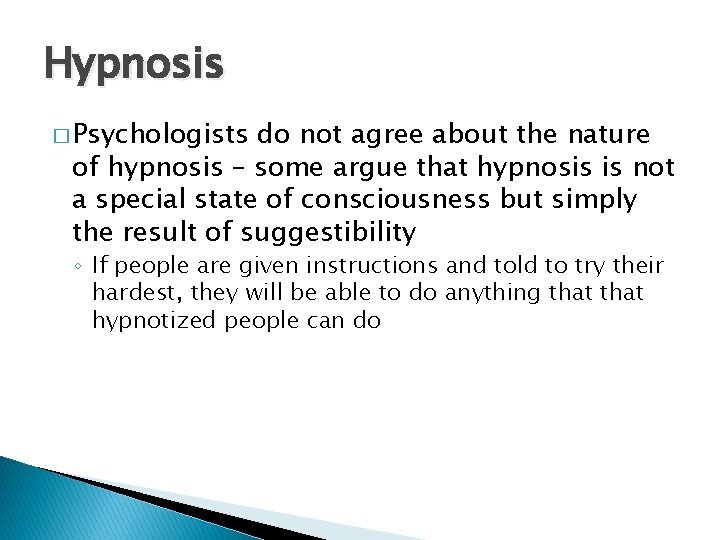 Hypnosis

□ Psychologists do not agree about the nature of hypnosis – some argue that hypnosis is not a special state of consciousness but simply the result of suggestibility

◦ If people are given instructions and told to try their hardest, they will be able to do anything that that hypnotized people can do